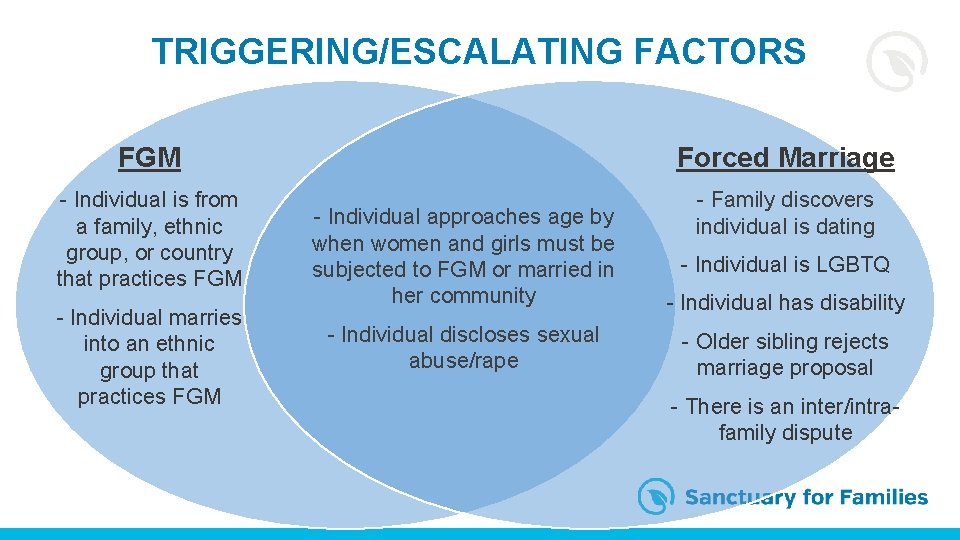 TRIGGERING/ESCALATING FACTORS

FGM

- Individual is from a family, ethnic group, or country that practices FGM

- Individual marries into an ethnic group that practices FGM

- Individual approaches age by when women and girls must be subjected to FGM or married in her community

- Individual discloses sexual abuse/rape

Forced Marriage

- Family discovers individual is dating

- Individual is LGBTQ

- Individual has disability

- Older sibling rejects marriage proposal

- There is an inter/intra-family dispute

Sanctuary for Families